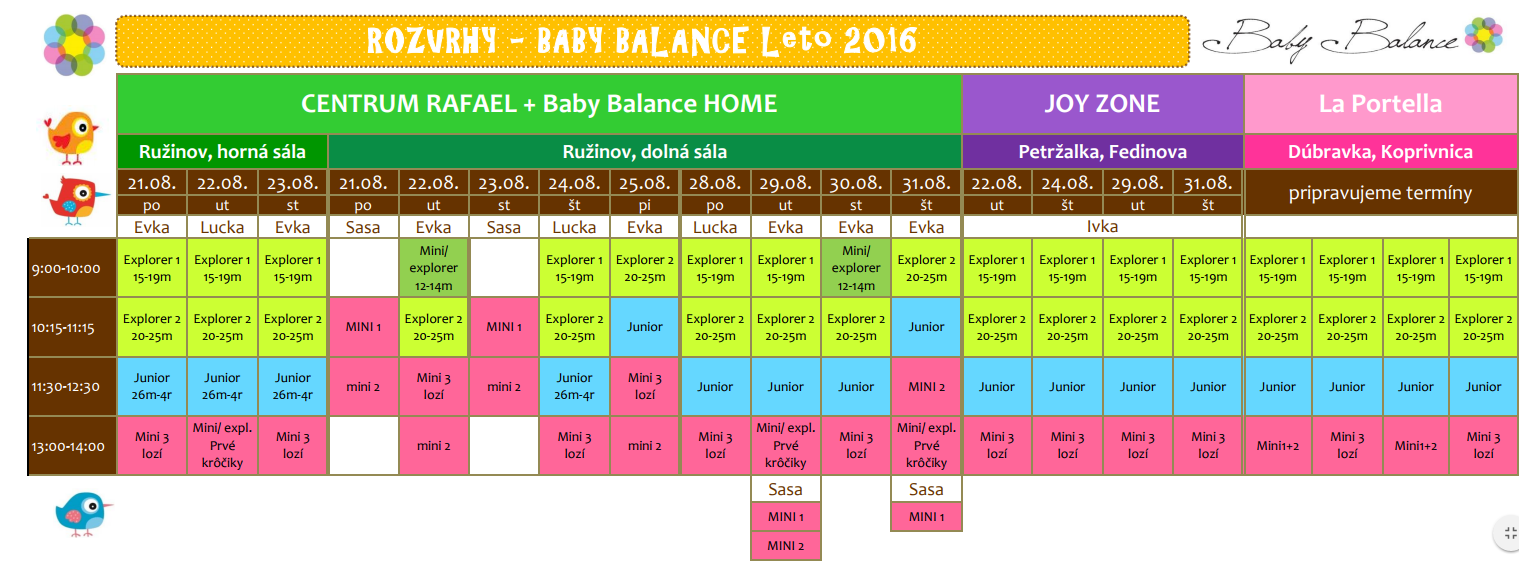 ROZVRHY - BABY BALANCE Leto 2016

Baby Balance

| | CENTRUM RAFAEL + Baby Balance HOME | | | | | | | | | | | | JOY ZONE | | | | La Portella | | | |
|---|---|---|---|---|---|---|---|---|---|---|---|---|---|---|---|---|---|---|---|---|
| | Ružinov, horná sála | | | Ružinov, dolná sála | | | | | | | | | Petržalka, Fedinova | | | | Dúbravka, Koprivnica | | | |
| | 21.08. | 22.08. | 23.08. | 21.08. | 22.08. | 23.08. | 24.08. | 25.08. | 28.08. | 29.08. | 30.08. | 31.08. | 22.08. | 24.08. | 29.08. | 31.08. | pripravujeme termíny | | | |
| | po | ut | st | po | ut | st | št | pi | po | ut | st | št | ut | št | ut | št | | | | |
| | Evka | Lucka | Evka | Sasa | Evka | Sasa | Lucka | Evka | Lucka | Evka | Evka | Evka | Ivka | | | | | | | |
| 9:00-10:00 | Explorer 1 15-19m | Explorer 1 15-19m | Explorer 1 15-19m | | Mini/ explorer 12-14m | | Explorer 1 15-19m | Explorer 2 20-25m | Explorer 1 15-19m | Explorer 1 15-19m | Mini/ explorer 12-14m | Explorer 2 20-25m | Explorer 1 15-19m | Explorer 1 15-19m | Explorer 1 15-19m | Explorer 1 15-19m | Explorer 1 15-19m | Explorer 1 15-19m | Explorer 1 15-19m | Explorer 1 15-19m |
| 10:15-11:15 | Explorer 2 20-25m | Explorer 2 20-25m | Explorer 2 20-25m | MINI 1 | Explorer 2 20-25m | MINI 1 | Explorer 2 20-25m | Junior | Explorer 2 20-25m | Explorer 2 20-25m | Explorer 2 20-25m | Junior | Explorer 2 20-25m | Explorer 2 20-25m | Explorer 2 20-25m | Explorer 2 20-25m | Explorer 2 20-25m | Explorer 2 20-25m | Explorer 2 20-25m | Explorer 2 20-25m |
| 11:30-12:30 | Junior 26m-4r | Junior 26m-4r | Junior 26m-4r | mini 2 | Mini 3 lozí | mini 2 | Junior 26m-4r | Mini 3 lozí | Junior | Junior | Junior | MINI 2 | Junior | Junior | Junior | Junior | Junior | Junior | Junior | Junior |
| 13:00-14:00 | Mini 3 lozí | Mini/ expl. Prvé krôčiky | Mini 3 lozí | | mini 2 | | Mini 3 lozí | mini 2 | Mini 3 lozí | Mini/ expl. Prvé krôčiky | Mini 3 lozí | Mini/ expl. Prvé krôčiky | Mini 3 lozí | Mini 3 lozí | Mini 3 lozí | Mini 3 lozí | Mini1+2 | Mini 3 lozí | Mini1+2 | Mini 3 lozí |
| | | | | | | | | | | Sasa | | Sasa | | | | | | | | |
| | | | | | | | | | | MINI 1 | | MINI 1 | | | | | | | | |
| | | | | | | | | | | MINI 2 | | | | | | | | | | |